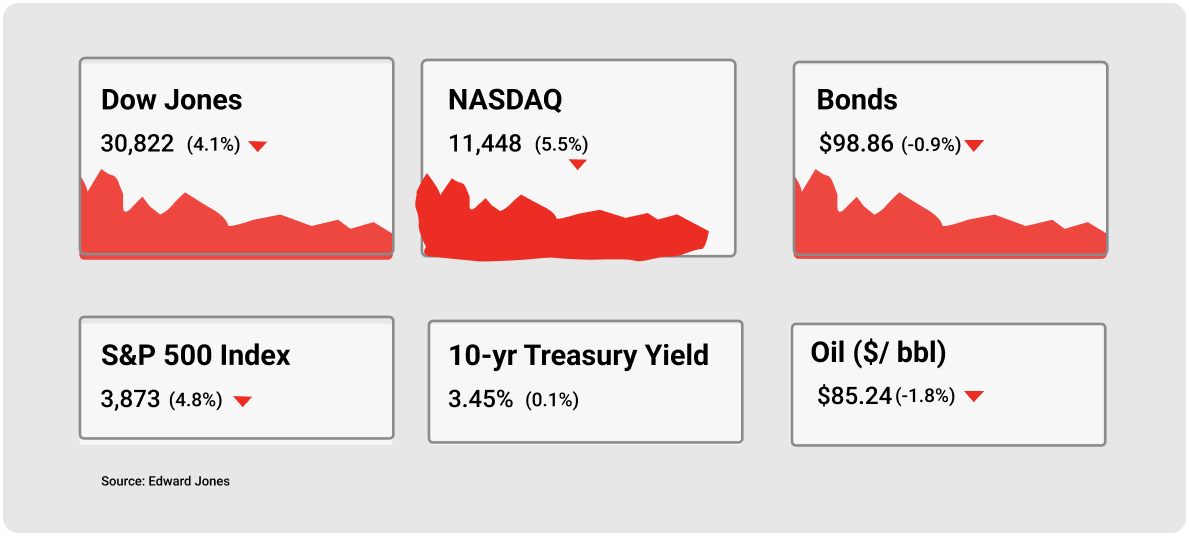 Dow Jones
30,822 (4.1%)

NASDAQ
11,448 (5.5%)

Bonds
$98.86 (-0.9%)

S&P 500 Index
3,873 (4.8%)

10-yr Treasury Yield
3.45% (0.1%)

Oil ($/ bbl)
$85.24 (-1.8%)

Source: Edward Jones